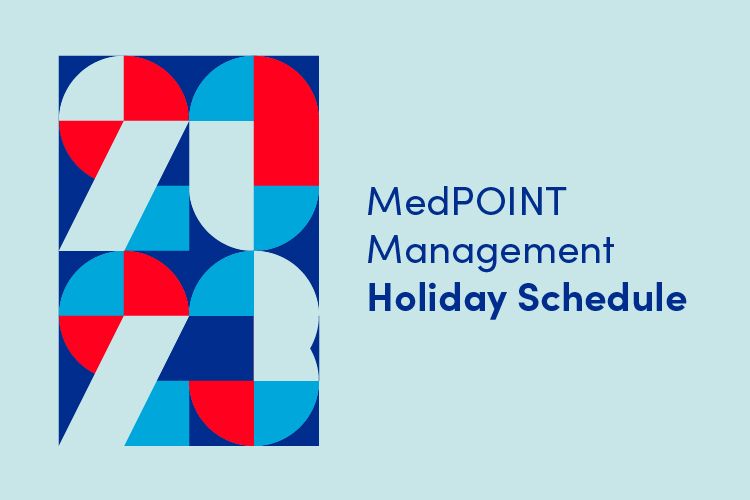 2023

MedPOINT Management Holiday Schedule